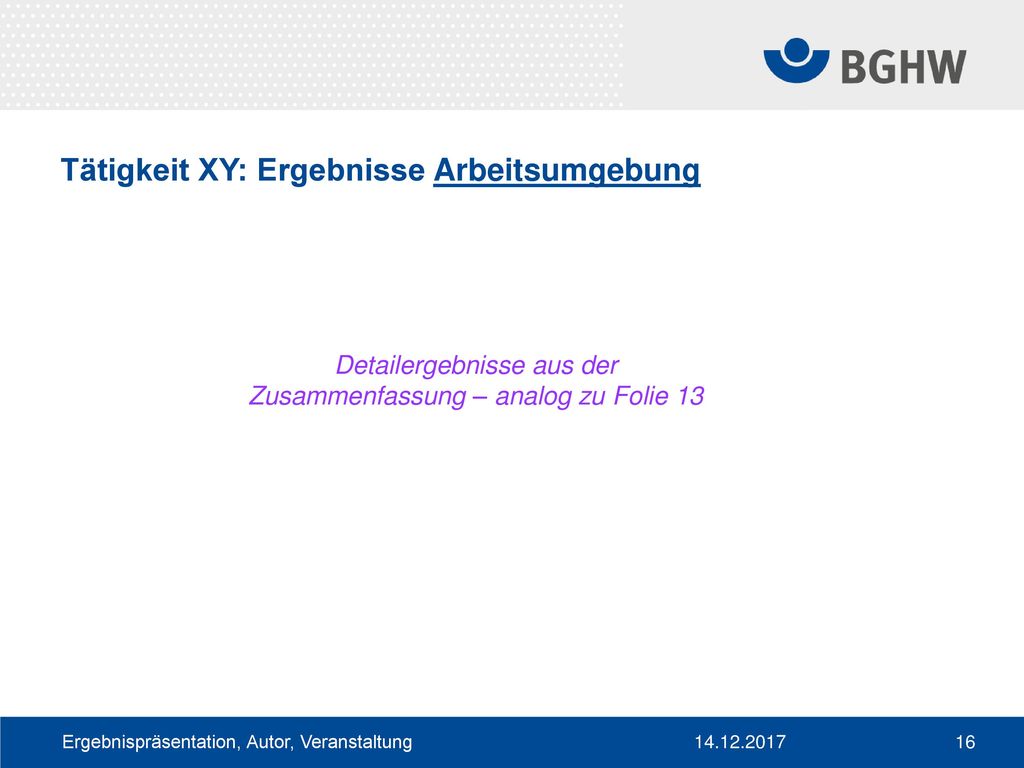 BGHW

Tätigkeit XY: Ergebnisse Arbeitsumgebung

Detailergebnisse aus der Zusammenfassung – analog zu Folie 13

Ergebnispräsentation, Autor, Veranstaltung 14.12.2017 16